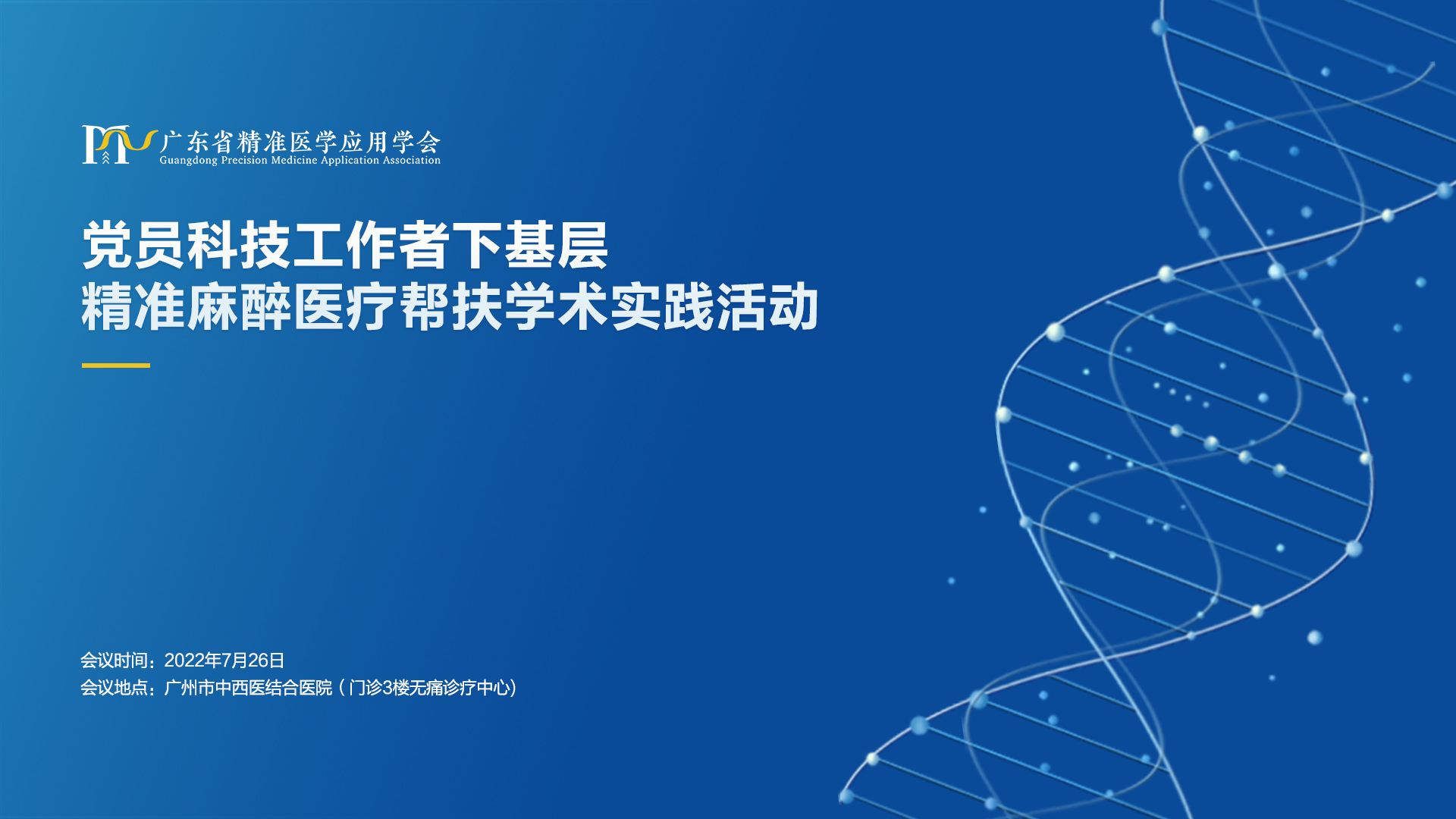 广东省精准医学应用学会
Guangdong Precision Medicine Application Association

党员科技工作者下基层
精准麻醉医疗帮扶学术实践活动

会议时间：2022年7月26日
会议地点：广州市中西医结合医院（门诊3楼无痛诊疗中心）